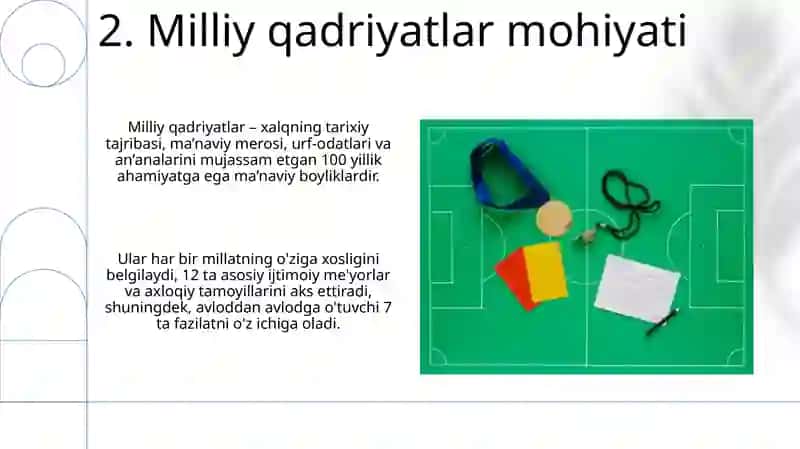 2. Milliy qadriyatlar mohiyati

Milliy qadriyatlar – xalqning tarixiy tajribasi, ma'naviy merosi, urf-odatlari va an'analarini mujassam etgan 100 yillik ahamiyatga ega ma'naviy boyliklardir.

Ular har bir millatning o'ziga xosligini belgilaydi, 12 ta asosiy ijtimoiy me'yorlar va axloqiy tamoyillarini aks ettiradi, shuningdek, avloddan avlodga o'tuvchi 7 ta fazilatni o'z ichiga oladi.